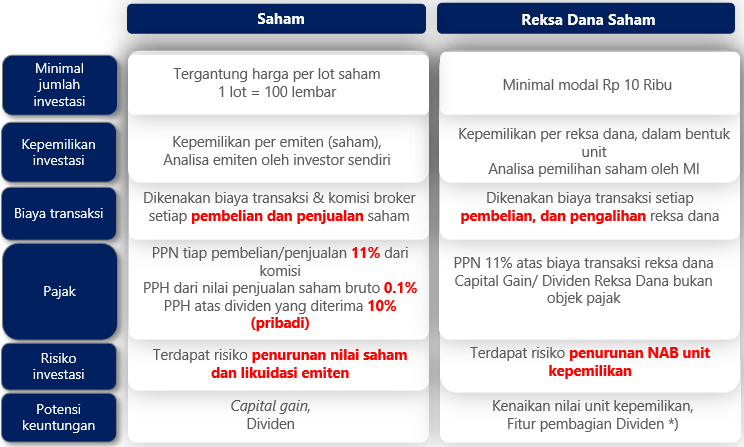 | | Saham | Reksa Dana Saham |
|---|---|---|
| Minimal jumlah investasi | Tergantung harga per lot saham 1 lot = 100 lembar | Minimal modal Rp 10 Ribu |
| Kepemilikan investasi | Kepemilikan per emiten (saham), Analisa emiten oleh investor sendiri | Kepemilikan per reksa dana, dalam bentuk unit Analisa pemilihan saham oleh MI |
| Biaya transaksi | Dikenakan biaya transaksi & komisi broker setiap pembelian dan penjualan saham | Dikenakan biaya transaksi setiap pembelian, dan pengalihan reksa dana |
| Pajak | PPN tiap pembelian/penjualan 11% dari komisi PPH dari nilai penjualan saham bruto 0.1% PPH atas dividen yang diterima 10% (pribadi) | PPN 11% atas biaya transaksi reksa dana Capital Gain/ Dividen Reksa Dana bukan objek pajak |
| Risiko investasi | Terdapat risiko penurunan nilai saham dan likuidasi emiten | Terdapat risiko penurunan NAB unit kepemilikan |
| Potensi keuntungan | Capital gain, Dividen | Kenaikan nilai unit kepemilikan, Fitur pembagian Dividen *) |